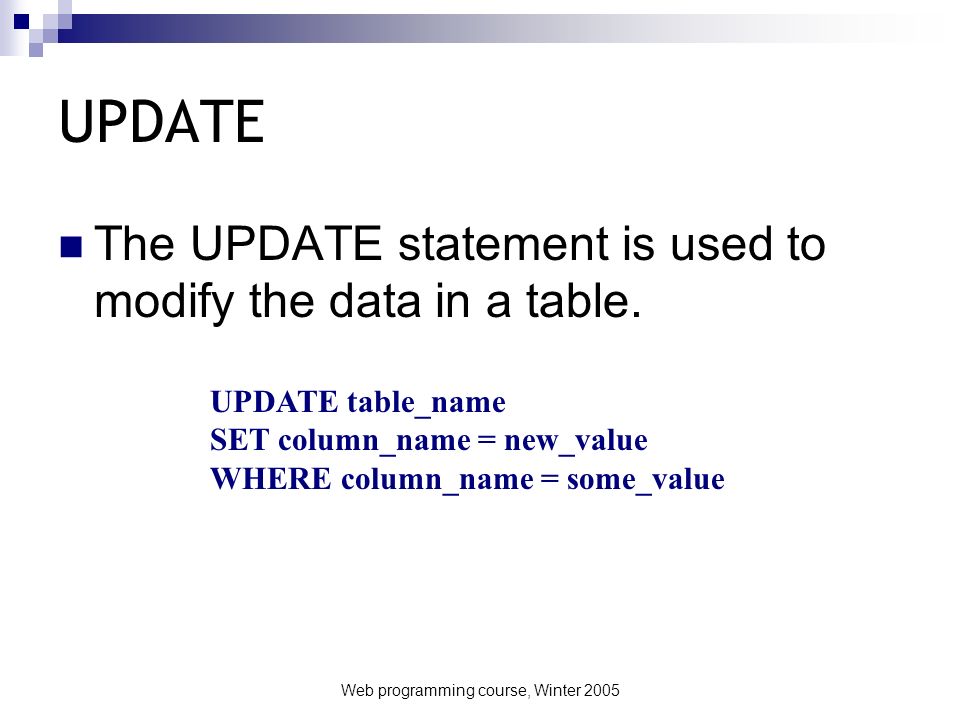 UPDATE

The UPDATE statement is used to modify the data in a table.

UPDATE table_name
SET column_name = new_value
WHERE column_name = some_value

Web programming course, Winter 2005